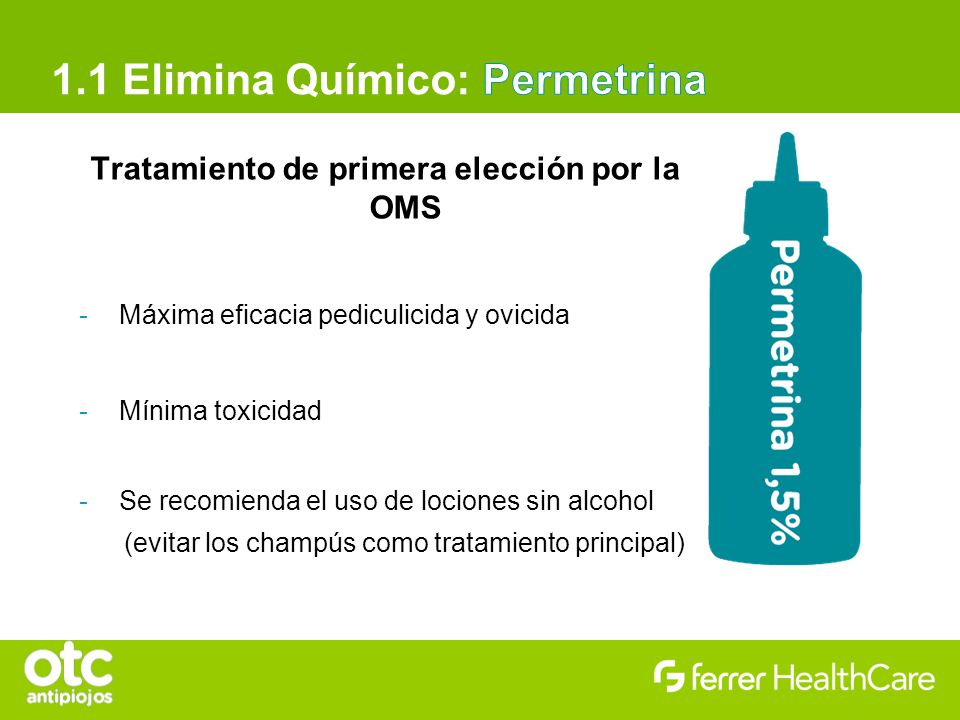 1.1 Elimina Químico: Permetrina

Tratamiento de primera elección por la OMS

- Máxima eficacia pediculicida y ovicida

- Mínima toxicidad

- Se recomienda el uso de lociones sin alcohol (evitar los champús como tratamiento principal)

Permetrina 1,5%

otc antipiojos

ferrer HealthCare